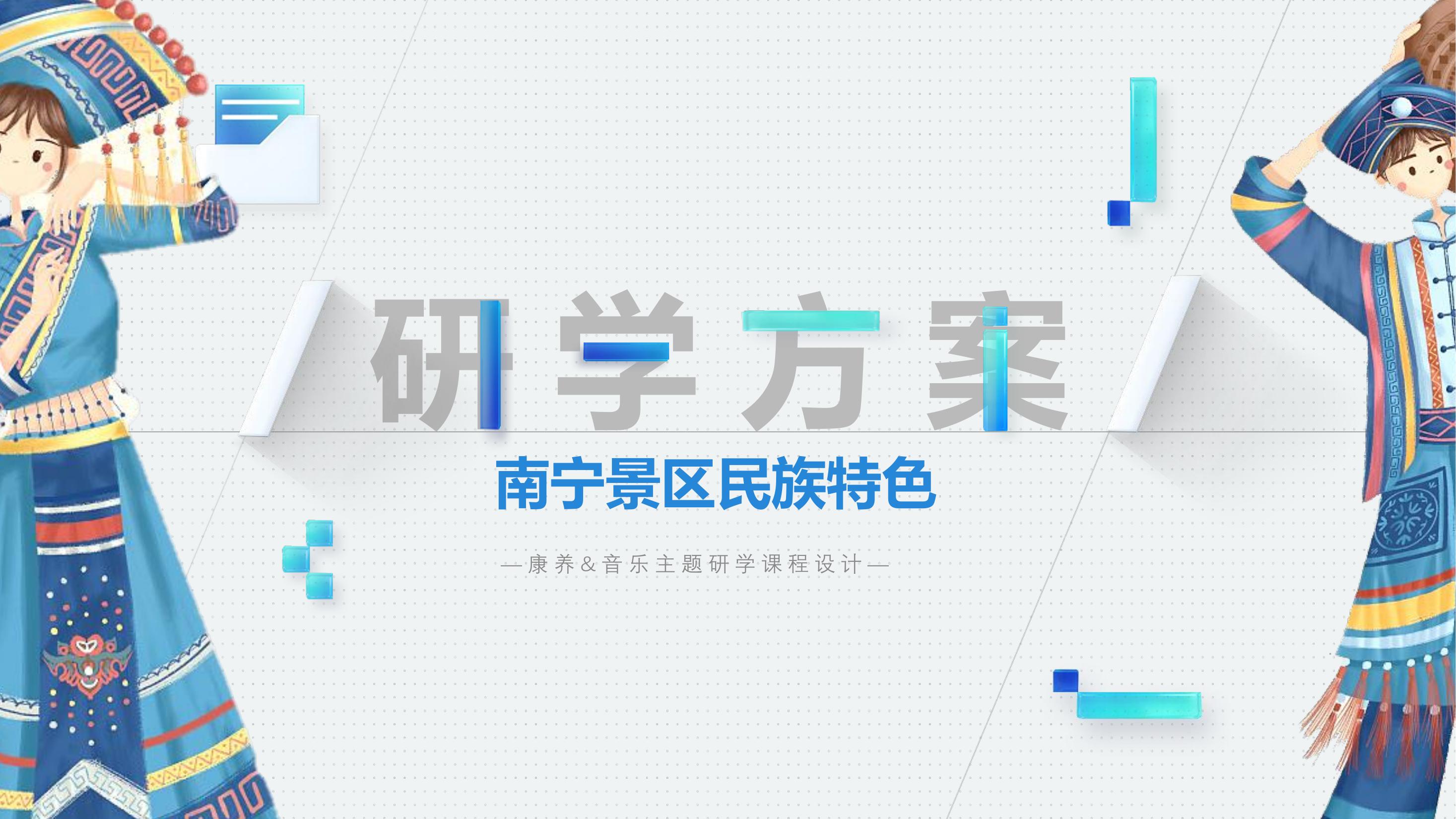 研学方案

南宁景区民族特色

—康养&音乐主题研学课程设计—